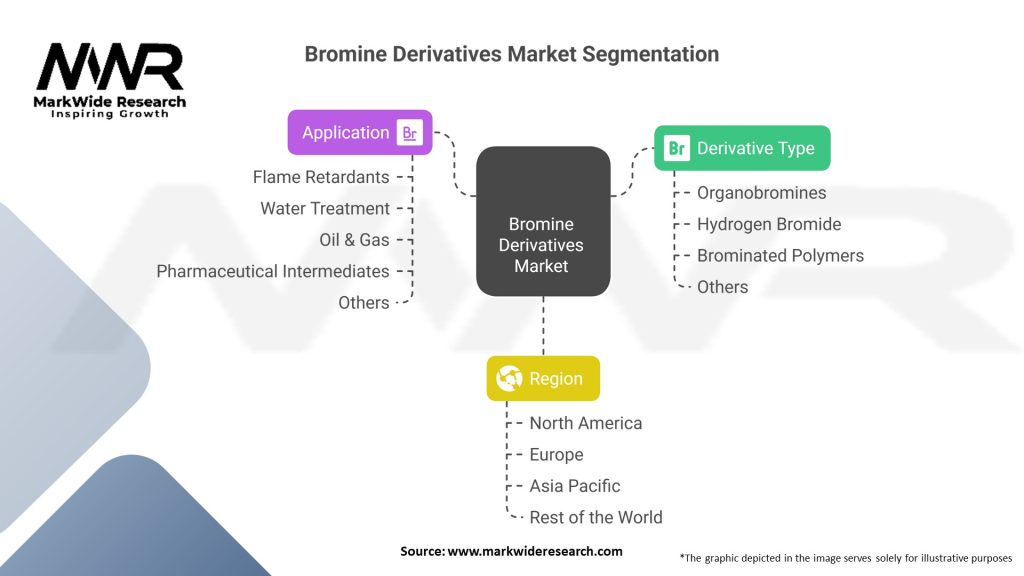 MWR
MarkWide Research
Inspiring Growth

Bromine Derivatives Market Segmentation

Application Br
Flame Retardants
Water Treatment
Oil & Gas
Pharmaceutical Intermediates
Others

Bromine Derivatives Market

Br Derivative Type
Organobromines
Hydrogen Bromide
Brominated Polymers
Others

Region
North America
Europe
Asia Pacific
Rest of the World

Source: www.markwideresearch.com

*The graphic depicted in the image serves solely for illustrative purposes